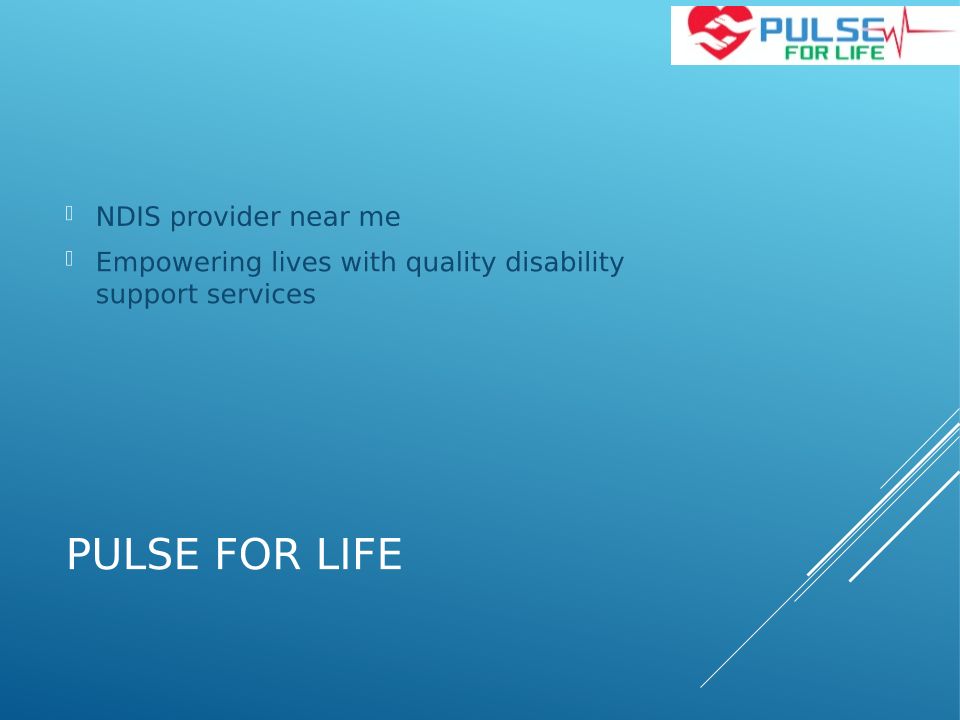 PULSE FOR LIFE

NDIS provider near me

Empowering lives with quality disability support services

PULSE FOR LIFE